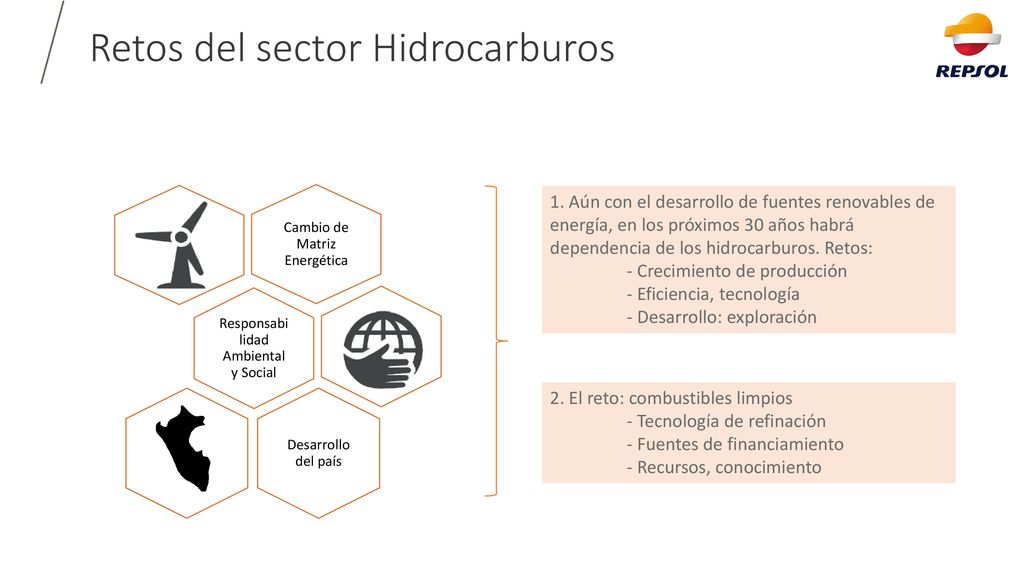 Retos del sector Hidrocarburos

REPSOL

Cambio de Matriz Energética

Responsabilidad Ambiental y Social

Desarrollo del país

1. Aún con el desarrollo de fuentes renovables de energía, en los próximos 30 años habrá dependencia de los hidrocarburos. Retos:
- Crecimiento de producción
- Eficiencia, tecnología
- Desarrollo: exploración

2. El reto: combustibles limpios
- Tecnología de refinación
- Fuentes de financiamiento
- Recursos, conocimiento